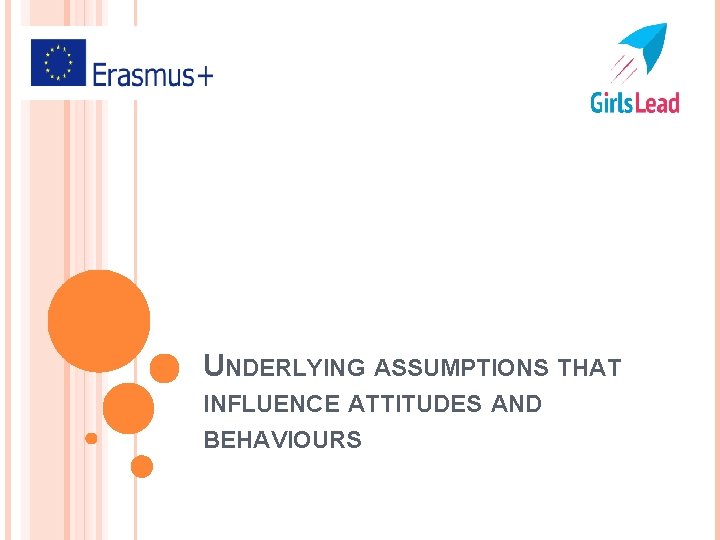 Erasmus+

GirlsLead

UNDERLYING ASSUMPTIONS THAT INFLUENCE ATTITUDES AND BEHAVIOURS